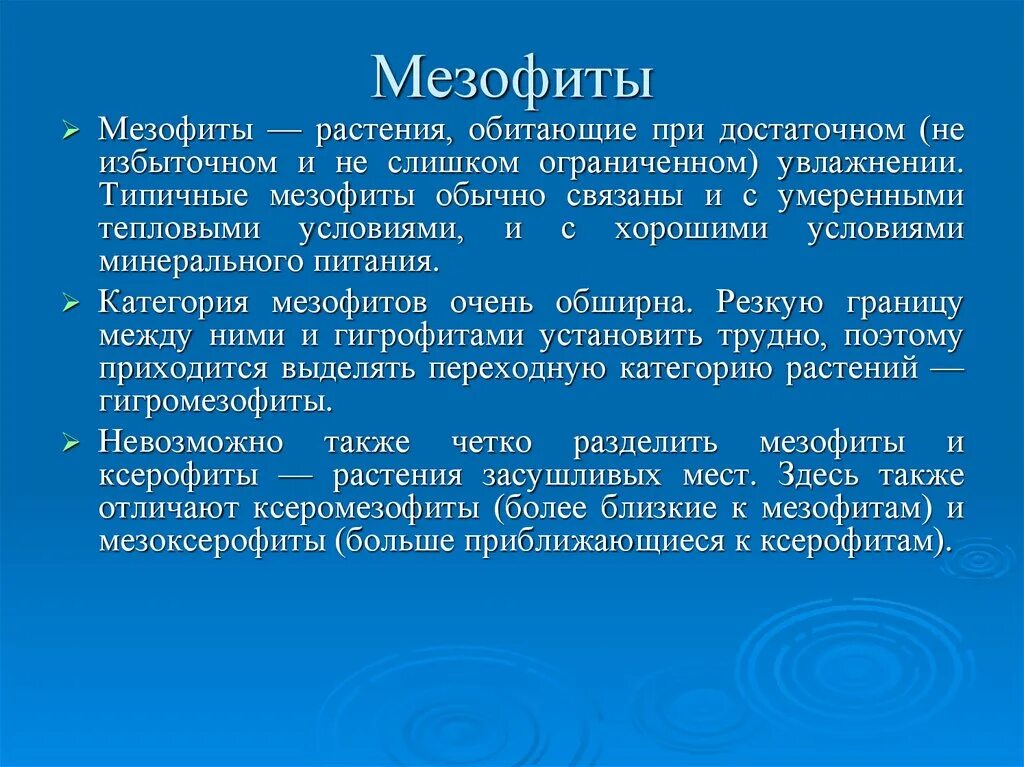 Мезофиты

➢ Мезофиты — растения, обитающие при достаточном (не избыточном и не слишком ограниченном) увлажнении. Типичные мезофиты обычно связаны и с умеренными тепловыми условиями, и с хорошими условиями минерального питания.

➢ Категория мезофитов очень обширна. Резкую границу между ними и гигрофитами установить трудно, поэтому приходится выделять переходную категорию растений — гигромезофиты.

➢ Невозможно также четко разделить мезофиты и ксерофиты — растения засушливых мест. Здесь также отличают ксеромезофиты (более близкие к мезофитам) и мезоксерофиты (больше приближающиеся к ксерофитам).